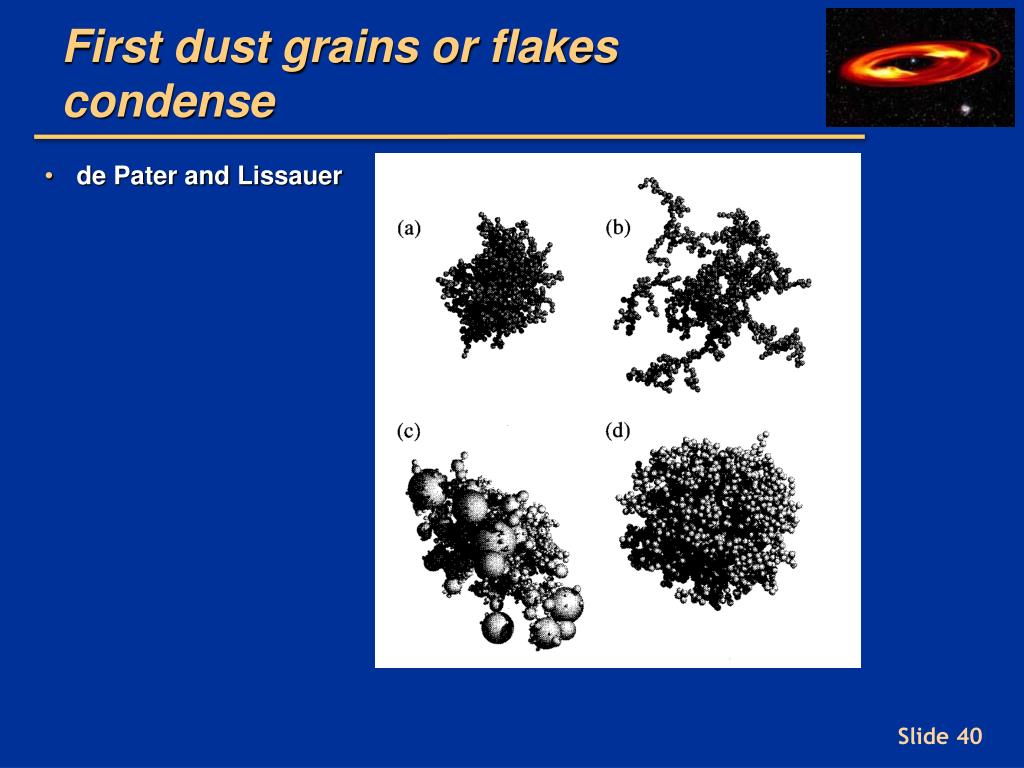 First dust grains or flakes condense

• de Pater and Lissauer

(a)

(b)

(c)

(d)

Slide 40